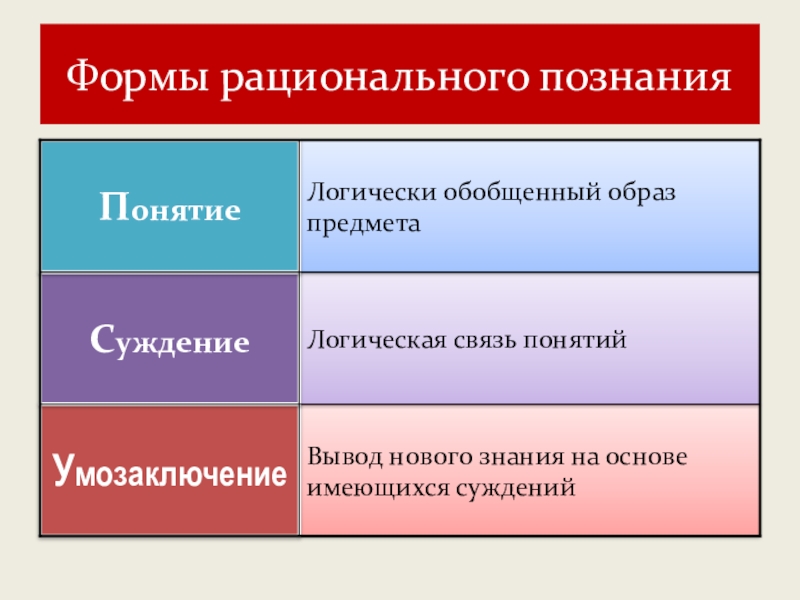 Формы рационального познания

| Понятие | Логически обобщенный образ предмета |
|---|---|
| Суждение | Логическая связь понятий |
| Умозаключение | Вывод нового знания на основе имеющихся суждений |